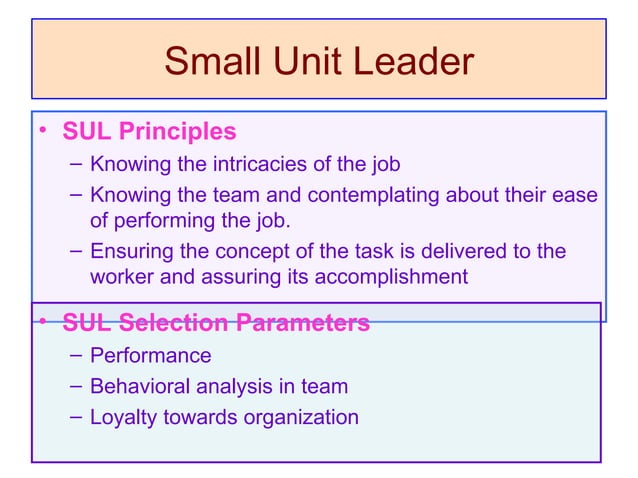 Small Unit Leader

• SUL Principles
– Knowing the intricacies of the job
– Knowing the team and contemplating about their ease of performing the job.
– Ensuring the concept of the task is delivered to the worker and assuring its accomplishment

• SUL Selection Parameters
– Performance
– Behavioral analysis in team
– Loyalty towards organization